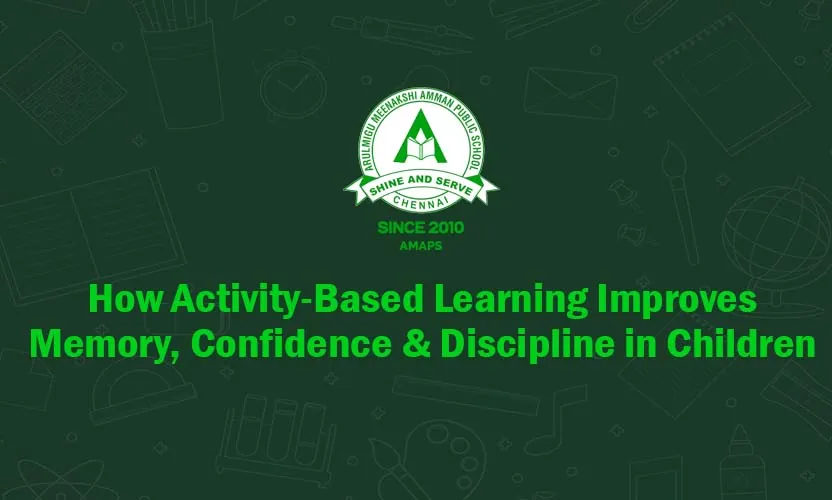 ARULMIGU MEENAKSHI AMMAN PUBLIC SCHOOL
SHINE AND SERVE
CHENNAI
SINCE 2010
AMAPS

How Activity-Based Learning Improves Memory, Confidence & Discipline in Children